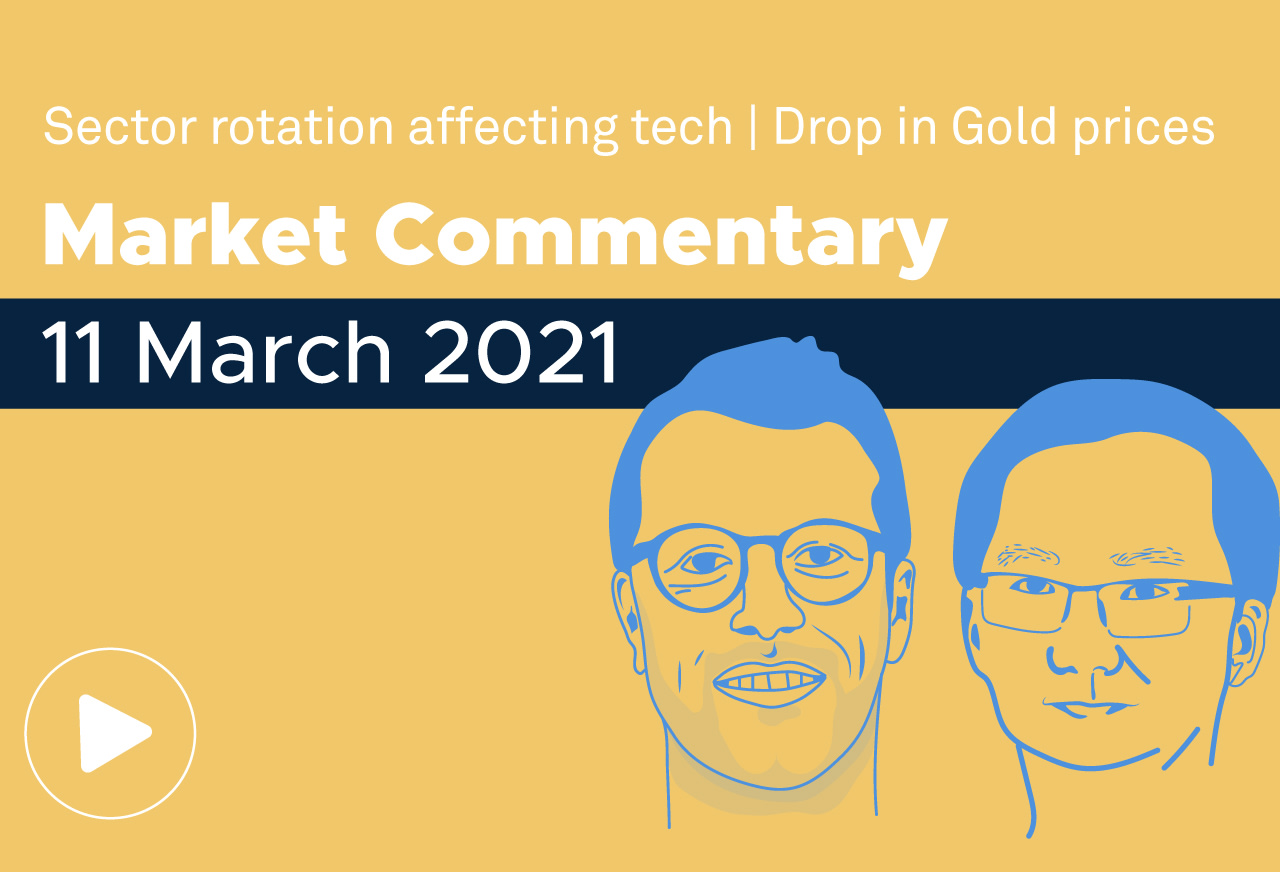 Sector rotation affecting tech | Drop in Gold prices

Market Commentary

11 March 2021